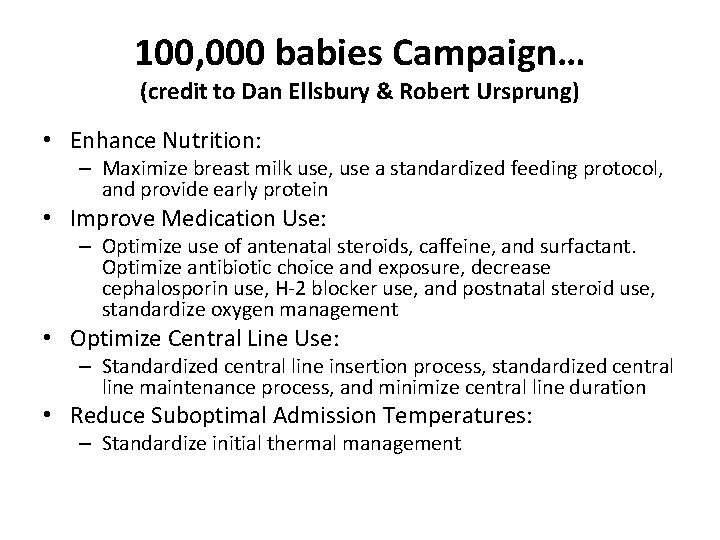 100,000 babies Campaign…
(credit to Dan Ellsbury & Robert Ursprung)

• Enhance Nutrition:
– Maximize breast milk use, use a standardized feeding protocol, and provide early protein
• Improve Medication Use:
– Optimize use of antenatal steroids, caffeine, and surfactant. Optimize antibiotic choice and exposure, decrease cephalosporin use, H-2 blocker use, and postnatal steroid use, standardize oxygen management
• Optimize Central Line Use:
– Standardized central line insertion process, standardized central line maintenance process, and minimize central line duration
• Reduce Suboptimal Admission Temperatures:
– Standardize initial thermal management